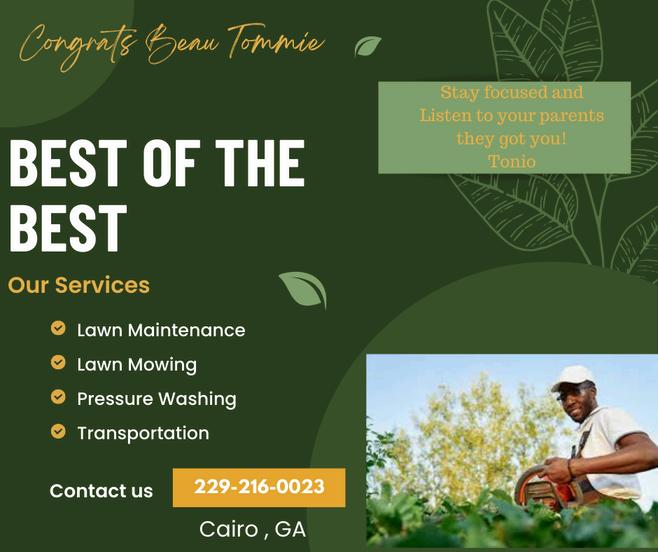 Congrats Beau Tommie

Stay focused and
Listen to your parents
they got you!
Tonio

BEST OF THE BEST

Our Services

Lawn Maintenance
Lawn Mowing
Pressure Washing
Transportation

Contact us 229-216-0023

Cairo , GA